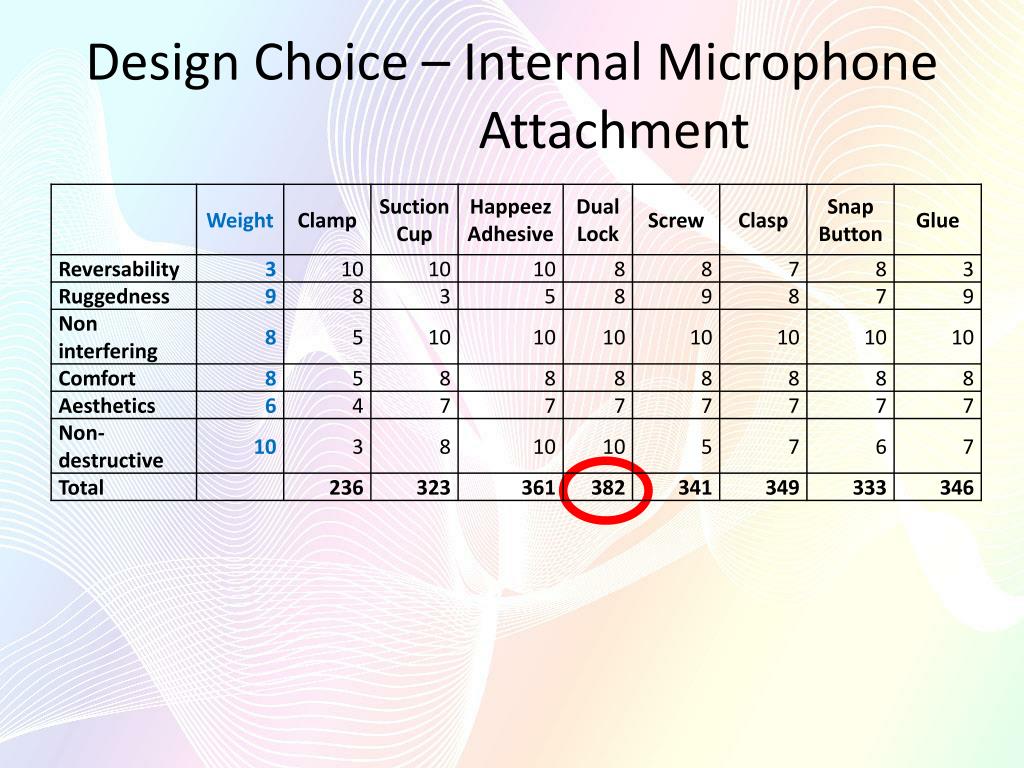 Design Choice – Internal Microphone Attachment

|  | Weight | Clamp | Suction Cup | Happeez Adhesive | Dual Lock | Screw | Clasp | Snap Button | Glue |
|---|---|---|---|---|---|---|---|---|---|
| Reversability | 3 | 10 | 10 | 10 | 8 | 8 | 7 | 8 | 3 |
| Ruggedness | 9 | 8 | 3 | 5 | 8 | 9 | 8 | 7 | 9 |
| Non interfering | 8 | 5 | 10 | 10 | 10 | 10 | 10 | 10 | 10 |
| Comfort | 8 | 5 | 8 | 8 | 8 | 8 | 8 | 8 | 8 |
| Aesthetics | 6 | 4 | 7 | 7 | 7 | 7 | 7 | 7 | 7 |
| Non-destructive | 10 | 3 | 8 | 10 | 10 | 5 | 7 | 6 | 7 |
| Total |  | 236 | 323 | 361 | 382 | 341 | 349 | 333 | 346 |